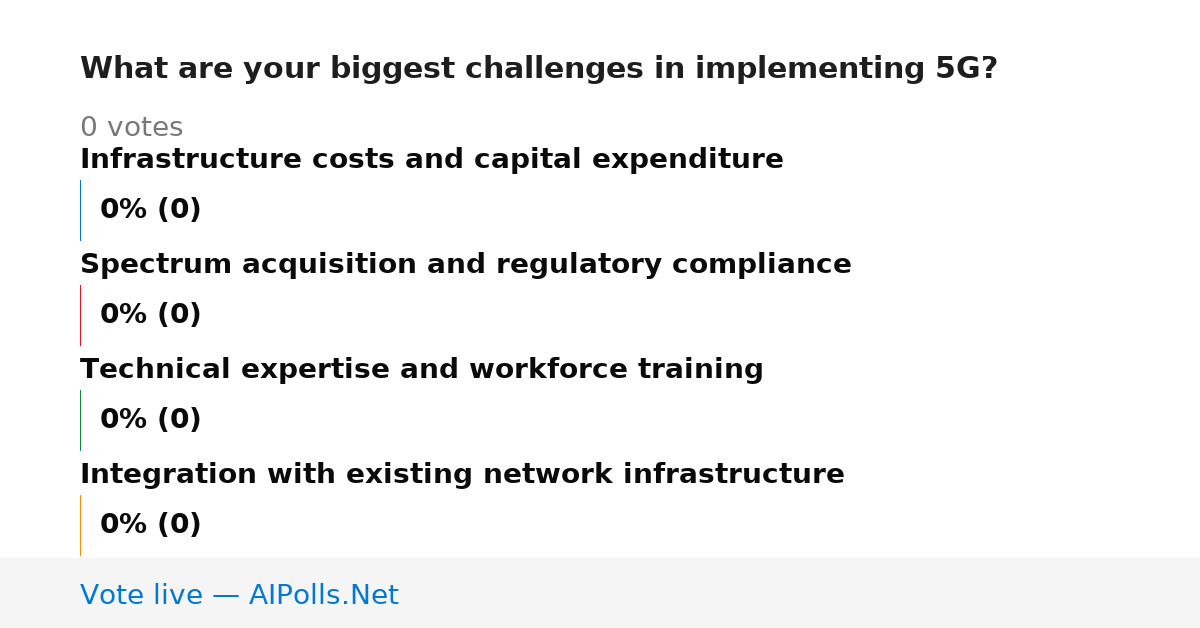 What are your biggest challenges in implementing 5G?

0 votes

Infrastructure costs and capital expenditure

0% (0)

Spectrum acquisition and regulatory compliance

0% (0)

Technical expertise and workforce training

0% (0)

Integration with existing network infrastructure

0% (0)

Vote live — AIPolls.Net